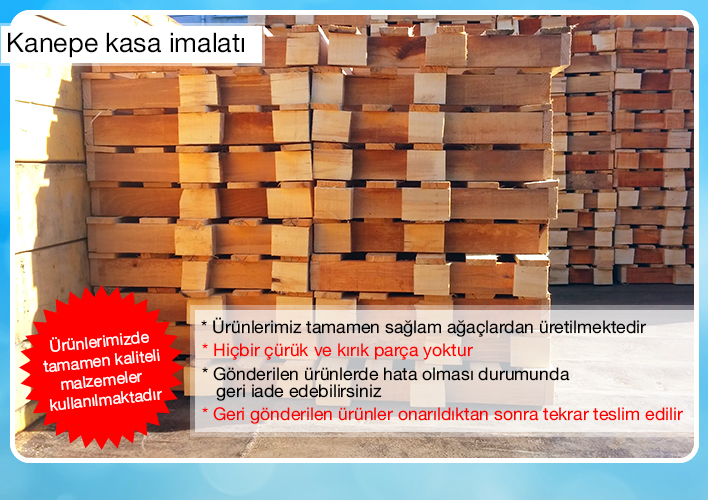 Kanepe kasa imalatı

Ürünlerimizde tamamen kaliteli malzemeler kullanılmaktadır

* Ürünlerimiz tamamen sağlam ağaçlardan üretilmektedir
* Hiçbir çürük ve kırık parça yoktur
* Gönderilen ürünlerde hata olması durumunda geri iade edebilirsiniz
* Geri gönderilen ürünler onarıldıktan sonra tekrar teslim edilir